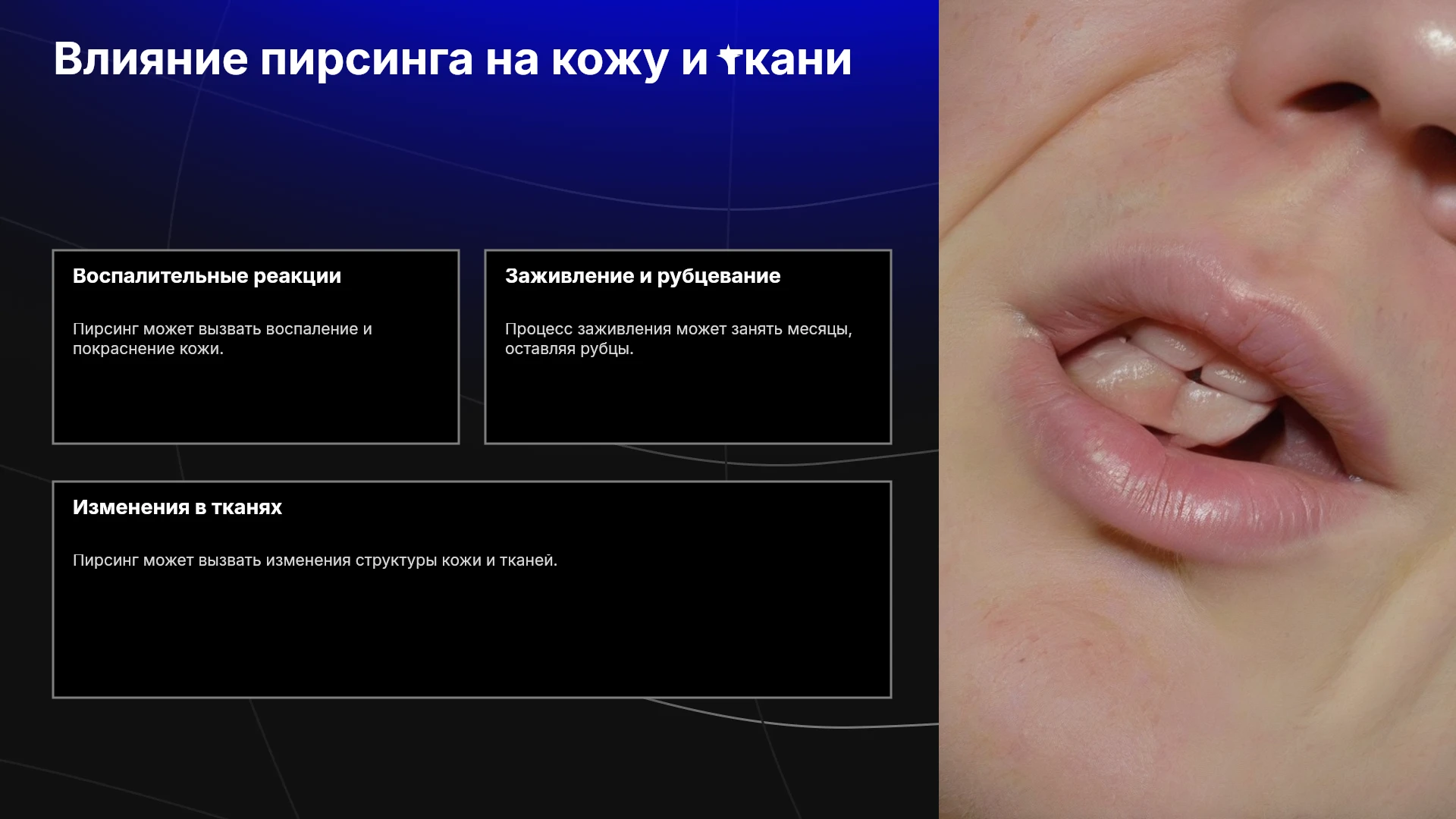 Влияние пирсинга на кожу и ткани

Воспалительные реакции

Пирсинг может вызвать воспаление и покраснение кожи.

Заживление и рубцевание

Процесс заживления может занять месяцы, оставляя рубцы.

Изменения в тканях

Пирсинг может вызвать изменения структуры кожи и тканей.